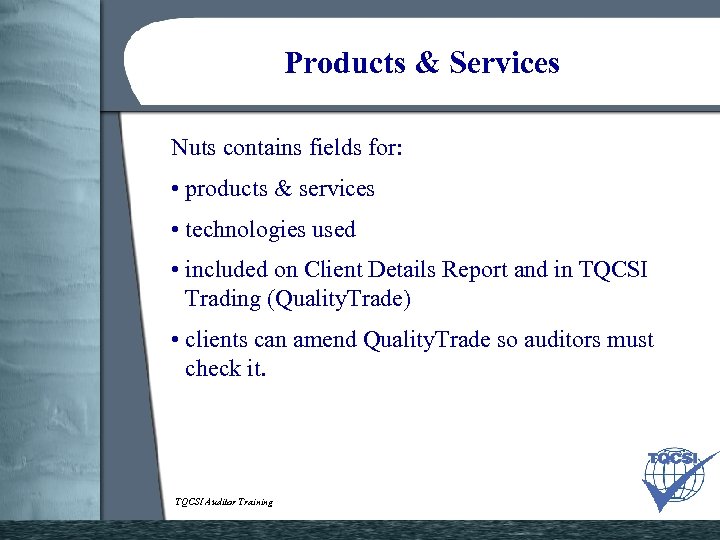 Products & Services

Nuts contains fields for:

• products & services

• technologies used

• included on Client Details Report and in TQCSI Trading (QualityTrade)

• clients can amend QualityTrade so auditors must check it.

TQCSI Auditor Training

TQCSI